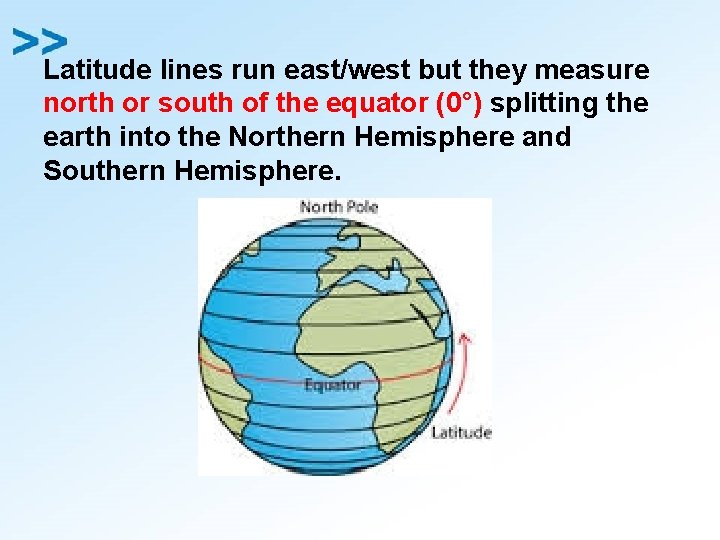 >>

Latitude lines run east/west but they measure north or south of the equator (0°) splitting the earth into the Northern Hemisphere and Southern Hemisphere.

North Pole

Equator

Latitude